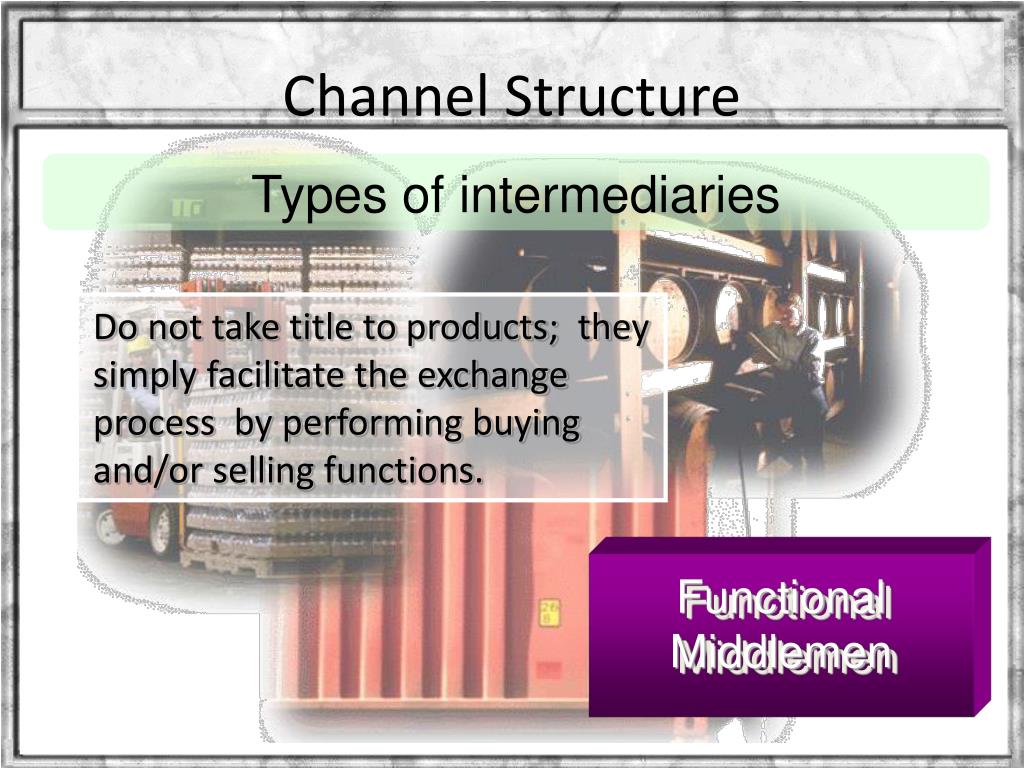 Channel Structure

Types of intermediaries

Do not take title to products; they simply facilitate the exchange process by performing buying and/or selling functions.

Functional Middlemen